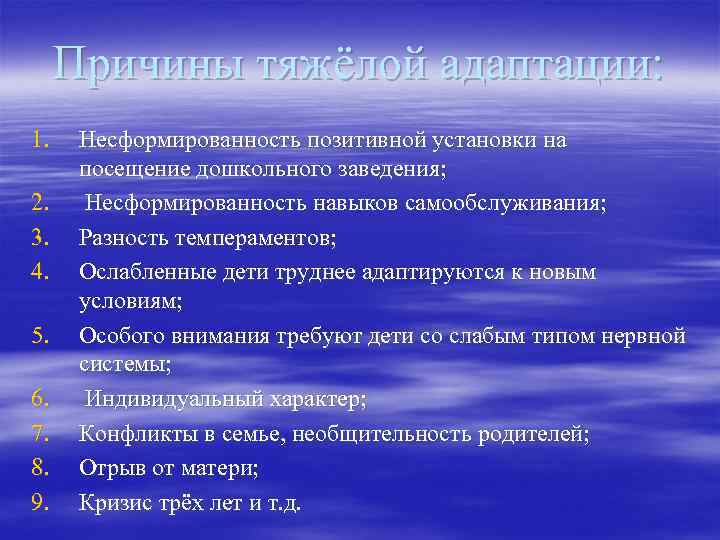 Причины тяжёлой адаптации:

1. Несформированность позитивной установки на посещение дошкольного заведения;
2. Несформированность навыков самообслуживания;
3. Разность темпераментов;
4. Ослабленные дети труднее адаптируются к новым условиям;
5. Особого внимания требуют дети со слабым типом нервной системы;
6. Индивидуальный характер;
7. Конфликты в семье, необщительность родителей;
8. Отрыв от матери;
9. Кризис трёх лет и т.д.